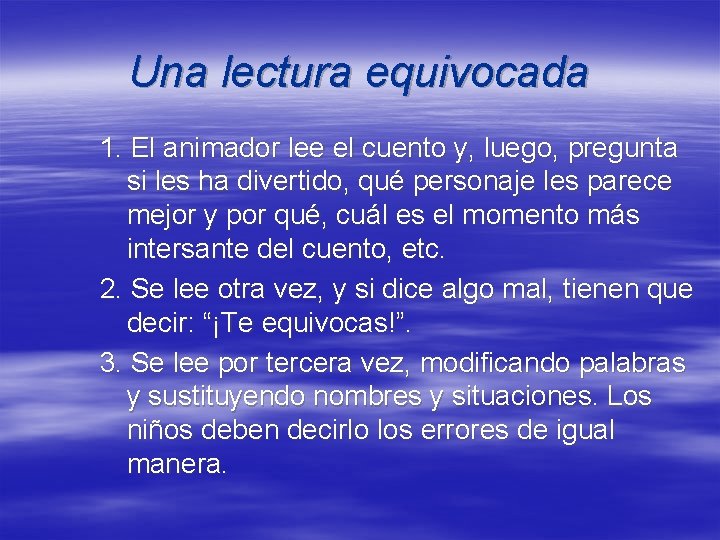 Una lectura equivocada

1. El animador lee el cuento y, luego, pregunta si les ha divertido, qué personaje les parece mejor y por qué, cuál es el momento más intersante del cuento, etc.

2. Se lee otra vez, y si dice algo mal, tienen que decir: “¡Te equivocas!”.

3. Se lee por tercera vez, modificando palabras y sustituyendo nombres y situaciones. Los niños deben decirlo los errores de igual manera.